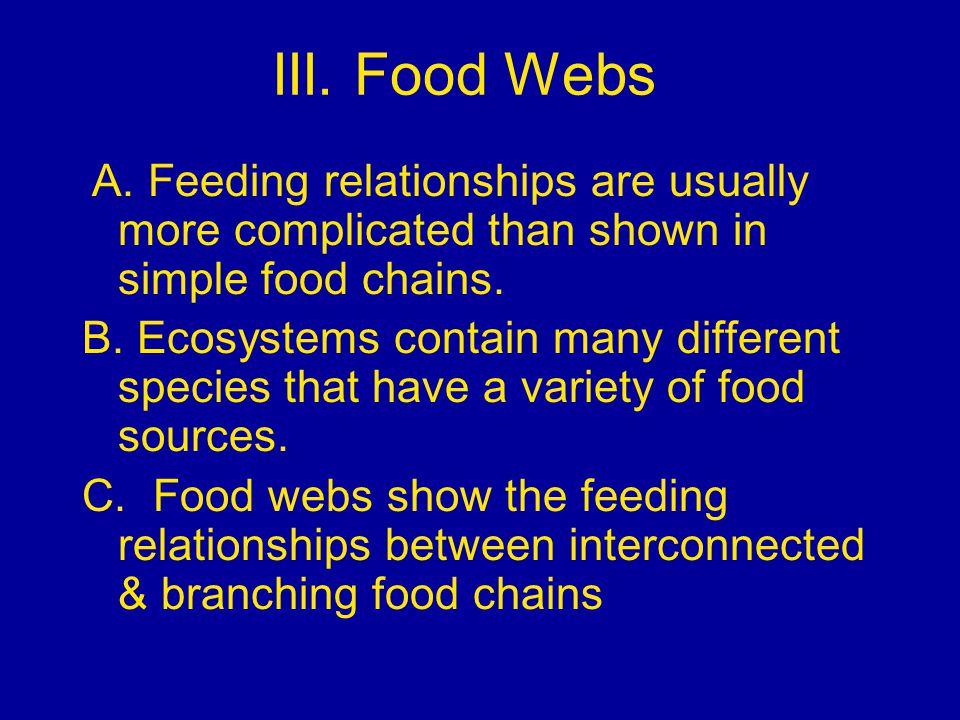 III. Food Webs

A. Feeding relationships are usually more complicated than shown in simple food chains.

B. Ecosystems contain many different species that have a variety of food sources.

C. Food webs show the feeding relationships between interconnected & branching food chains